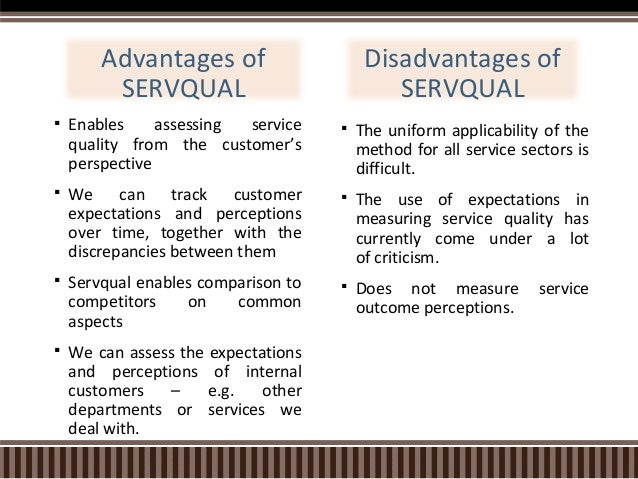 Advantages of SERVQUAL

▪ Enables assessing service quality from the customer's perspective

▪ We can track customer expectations and perceptions over time, together with the discrepancies between them

▪ Servqual enables comparison to competitors on common aspects

▪ We can assess the expectations and perceptions of internal customers – e.g. other departments or services we deal with.

Disadvantages of SERVQUAL

▪ The uniform applicability of the method for all service sectors is difficult.

▪ The use of expectations in measuring service quality has currently come under a lot of criticism.

▪ Does not measure service outcome perceptions.